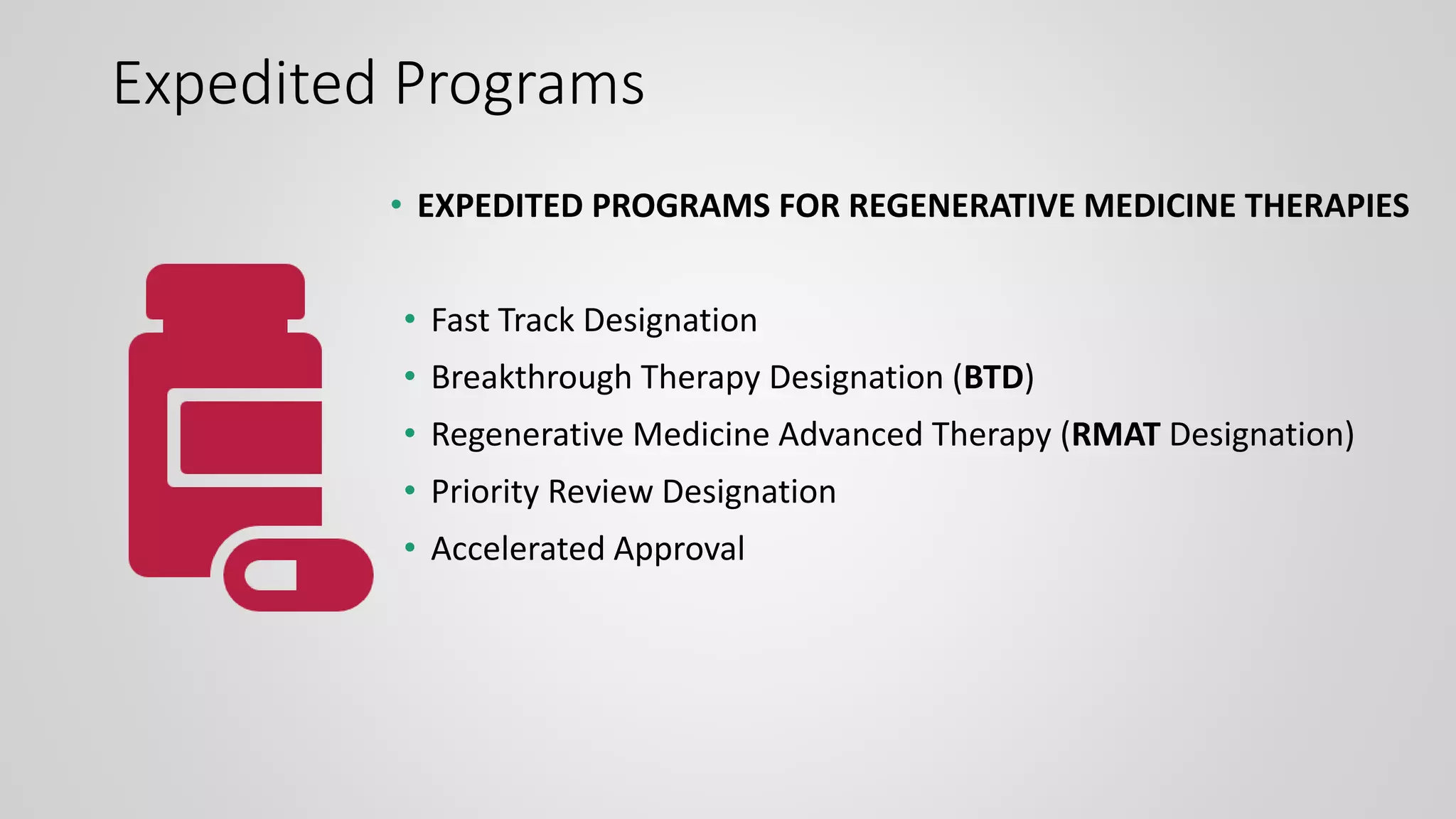 Expedited Programs

• EXPEDITED PROGRAMS FOR REGENERATIVE MEDICINE THERAPIES

• Fast Track Designation
• Breakthrough Therapy Designation (BTD)
• Regenerative Medicine Advanced Therapy (RMAT Designation)
• Priority Review Designation
• Accelerated Approval